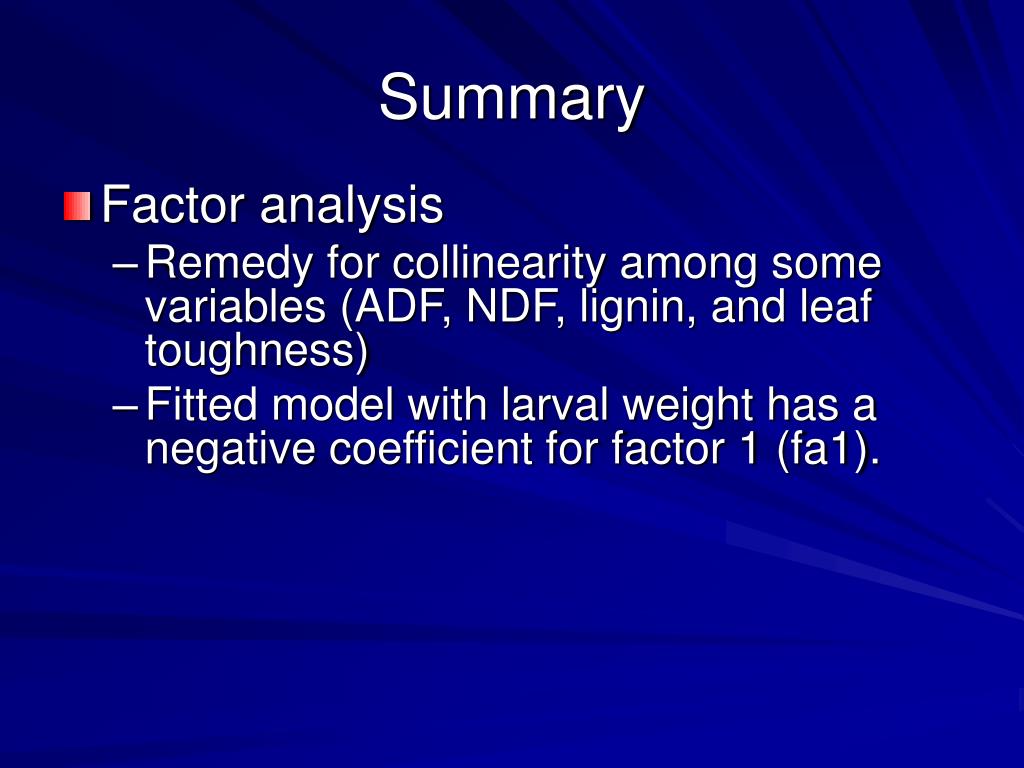 Summary

Factor analysis

– Remedy for collinearity among some variables (ADF, NDF, lignin, and leaf toughness)

– Fitted model with larval weight has a negative coefficient for factor 1 (fa1).